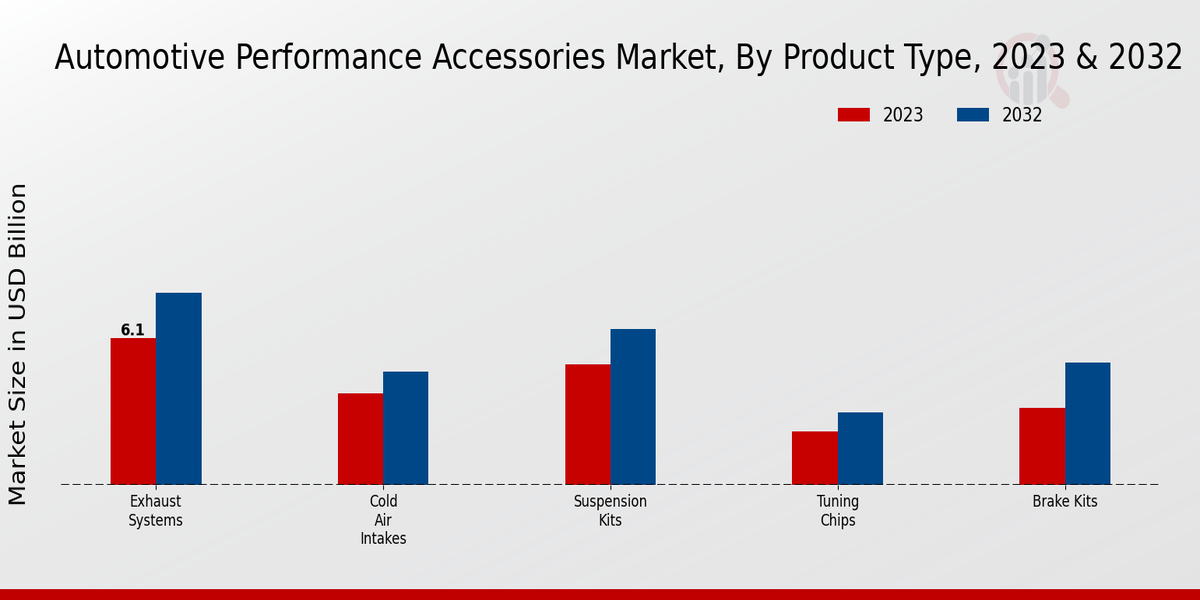 Automotive Performance Accessories Market, By Product Type, 2023 & 2032

2023
2032

Market Size in USD Billion

6.1

Exhaust Systems
Cold Air Intakes
Suspension Kits
Tuning Chips
Brake Kits